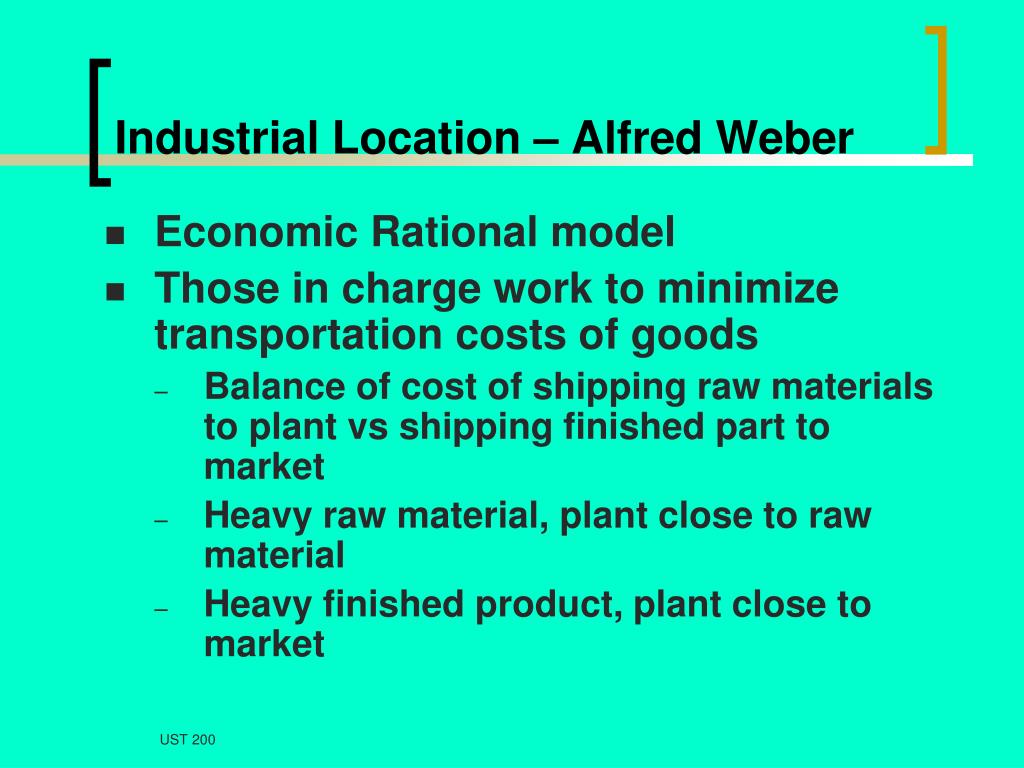 Industrial Location – Alfred Weber

- Economic Rational model
- Those in charge work to minimize transportation costs of goods
  – Balance of cost of shipping raw materials to plant vs shipping finished part to market
  – Heavy raw material, plant close to raw material
  – Heavy finished product, plant close to market

UST 200